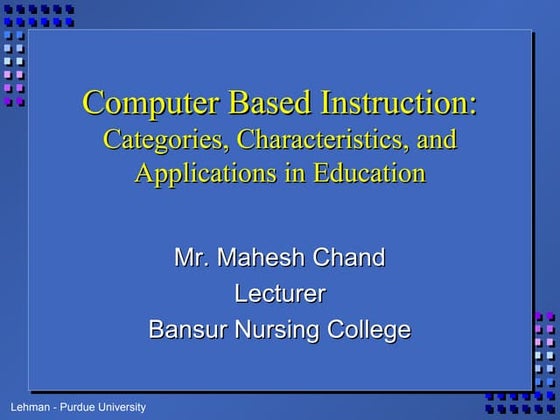 Computer Based Instruction:
Categories, Characteristics, and Applications in Education

Mr. Mahesh Chand
Lecturer
Bansur Nursing College

Lehman - Purdue University